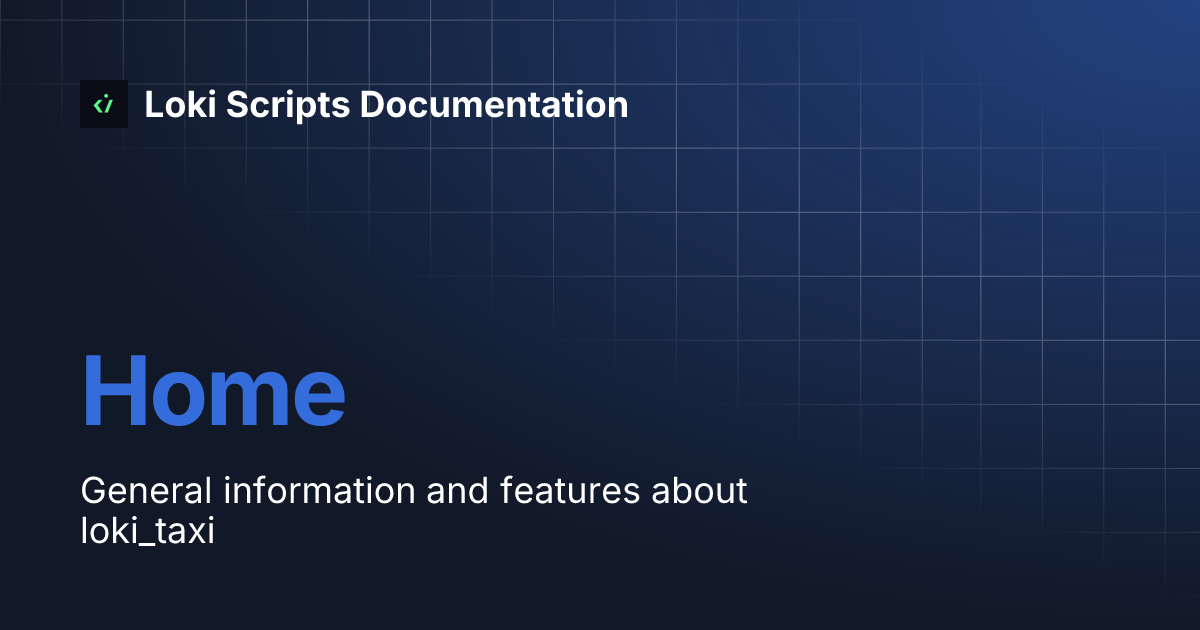 Loki Scripts Documentation

Home

General information and features about loki_taxi